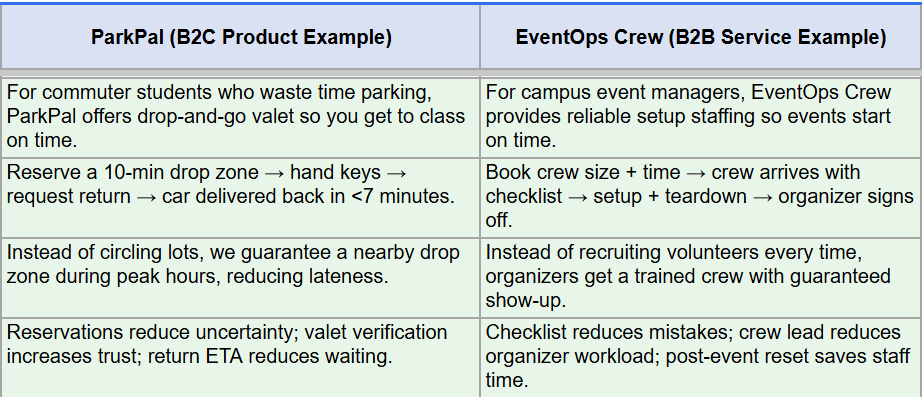 | ParkPal (B2C Product Example) | EventOps Crew (B2B Service Example) |
|---|---|
| For commuter students who waste time parking, ParkPal offers drop-and-go valet so you get to class on time. | For campus event managers, EventOps Crew provides reliable setup staffing so events start on time. |
| Reserve a 10-min drop zone → hand keys → request return → car delivered back in <7 minutes. | Book crew size + time → crew arrives with checklist → setup + teardown → organizer signs off. |
| Instead of circling lots, we guarantee a nearby drop zone during peak hours, reducing lateness. | Instead of recruiting volunteers every time, organizers get a trained crew with guaranteed show-up. |
| Reservations reduce uncertainty; valet verification increases trust; return ETA reduces waiting. | Checklist reduces mistakes; crew lead reduces organizer workload; post-event reset saves staff time. |